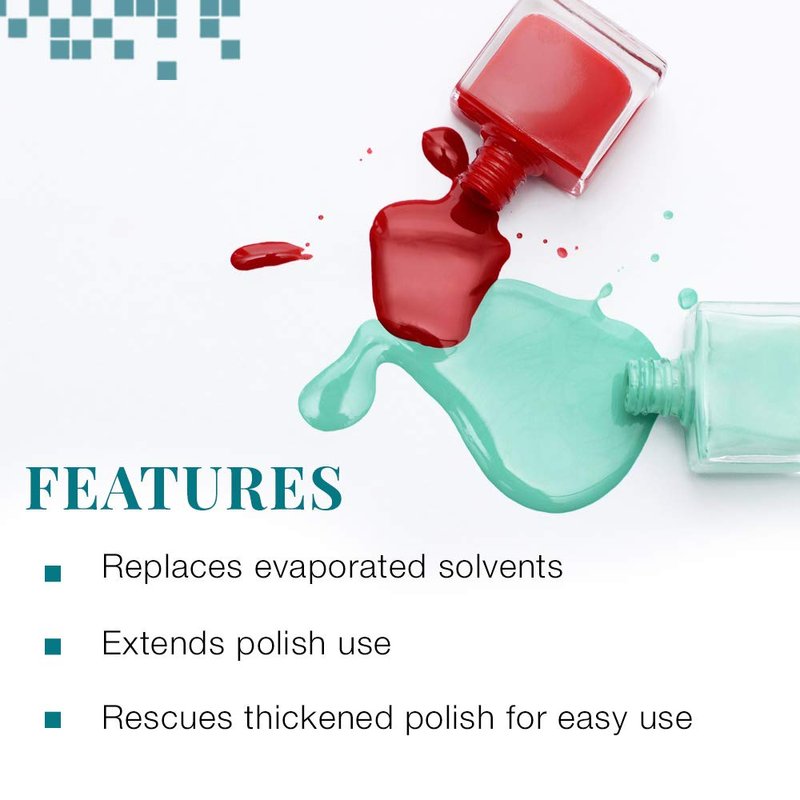 FEATURES

■ Replaces evaporated solvents

■ Extends polish use

■ Rescues thickened polish for easy use